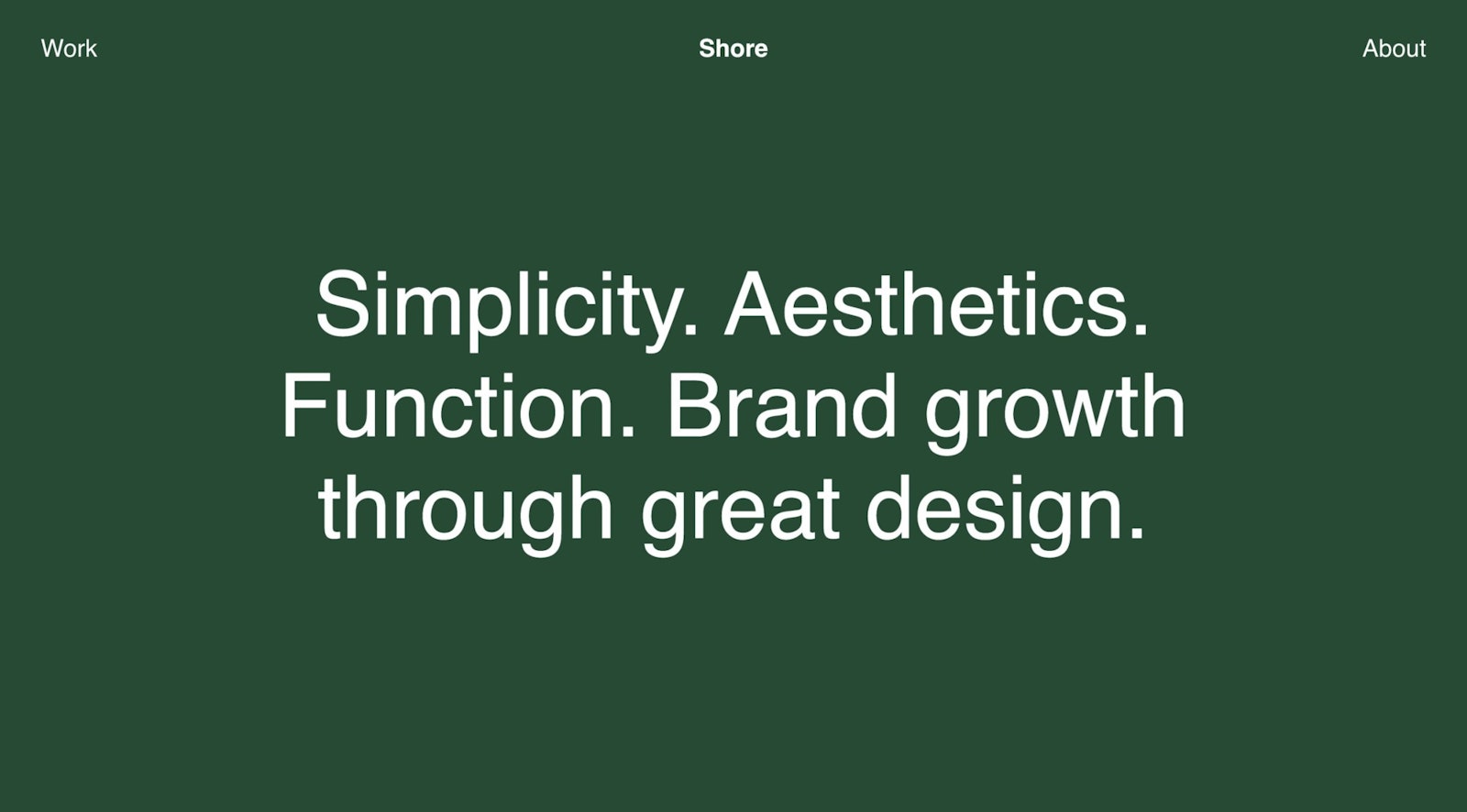 Work

Shore

About

Simplicity. Aesthetics. Function. Brand growth through great design.